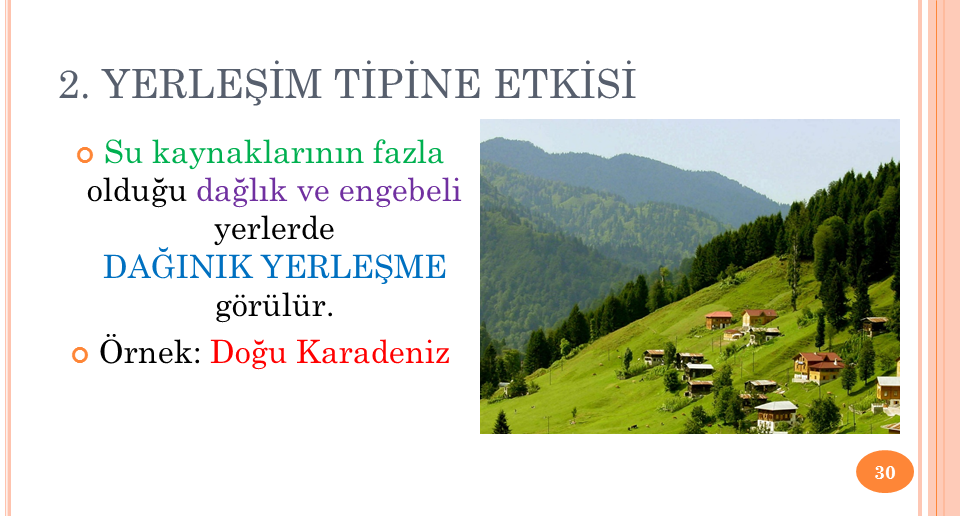 2. YERLEŞİM TİPİNE ETKİSİ

Su kaynaklarının fazla olduğu dağlık ve engebeli yerlerde DAĞINIK YERLEŞME görülür.

Örnek: Doğu Karadeniz

30